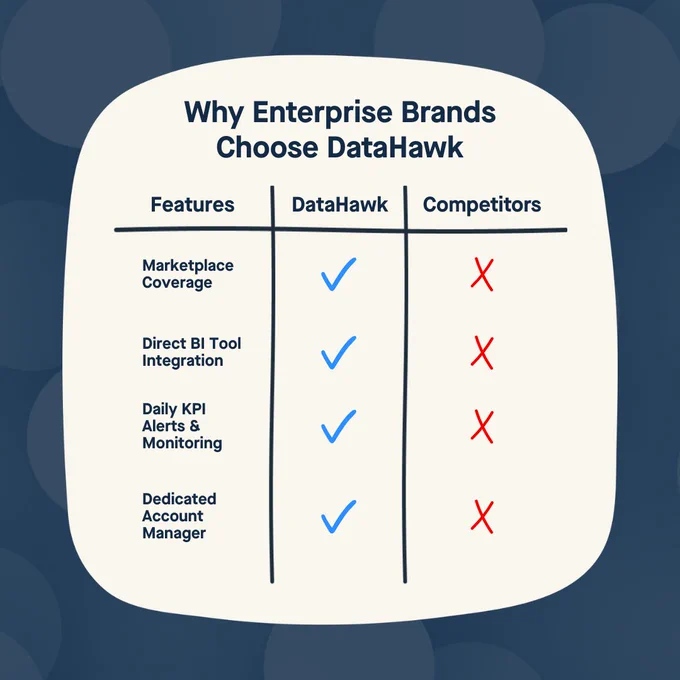 Why Enterprise Brands Choose DataHawk

| Features | DataHawk | Competitors |
|---|---|---|
| Marketplace Coverage | ✓ | ✗ |
| Direct BI Tool Integration | ✓ | ✗ |
| Daily KPI Alerts & Monitoring | ✓ | ✗ |
| Dedicated Account Manager | ✓ | ✗ |